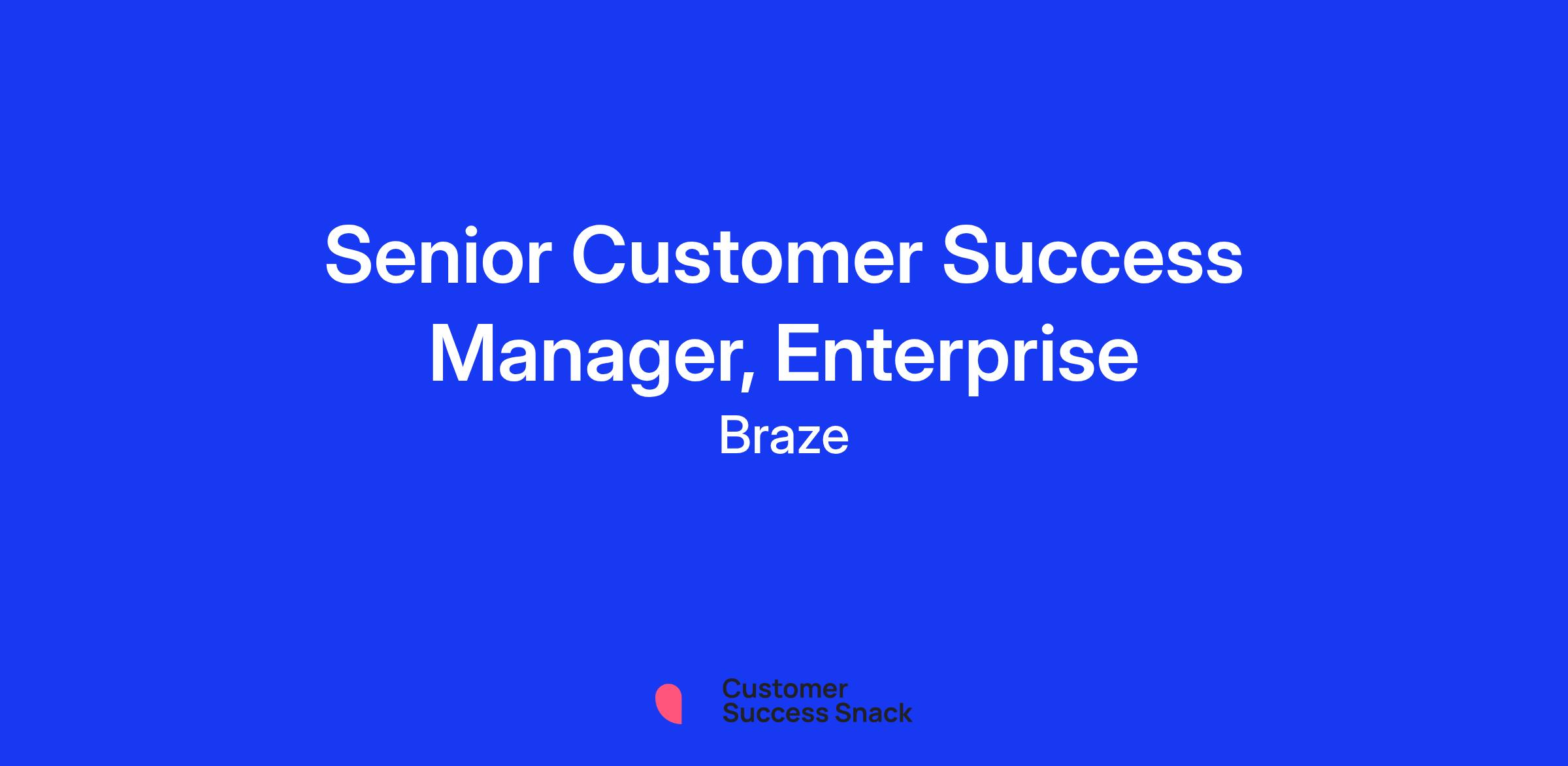 Senior Customer Success Manager, Enterprise

Braze

Customer Success Snack